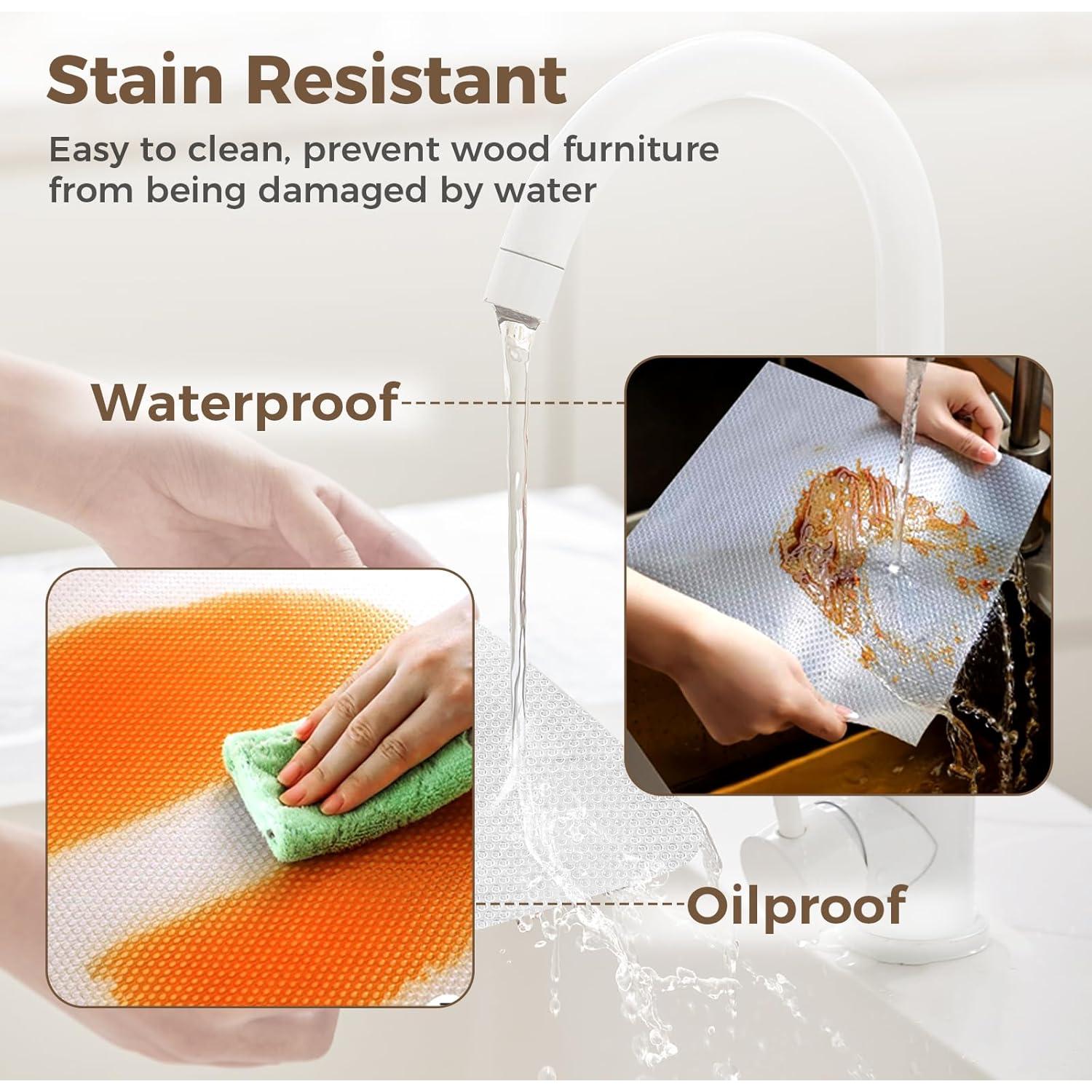 Stain Resistant

Easy to clean, prevent wood furniture from being damaged by water

Waterproof

Oilproof